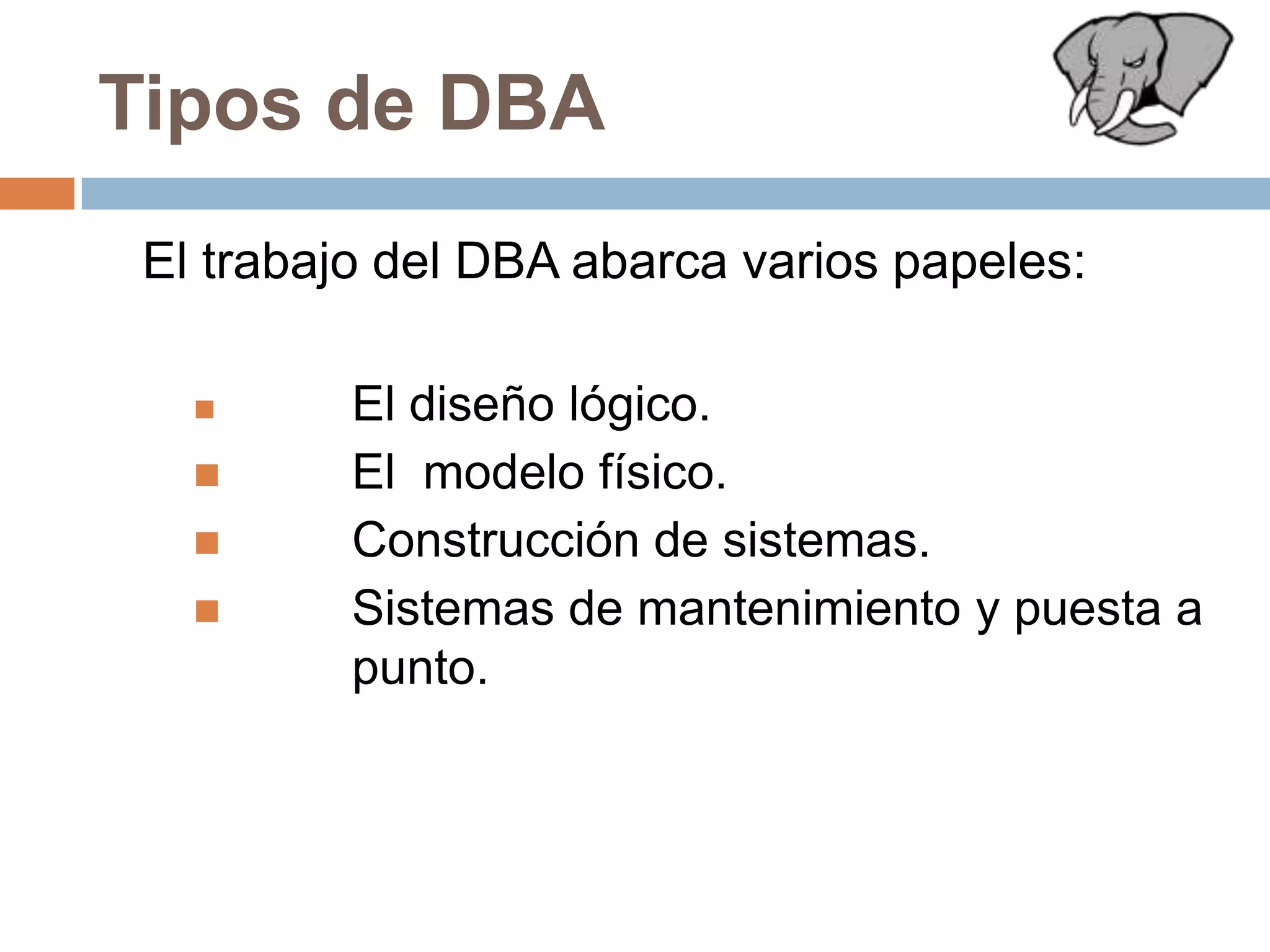 Tipos de DBA

El trabajo del DBA abarca varios papeles:

- El diseño lógico.
- El modelo físico.
- Construcción de sistemas.
- Sistemas de mantenimiento y puesta a punto.